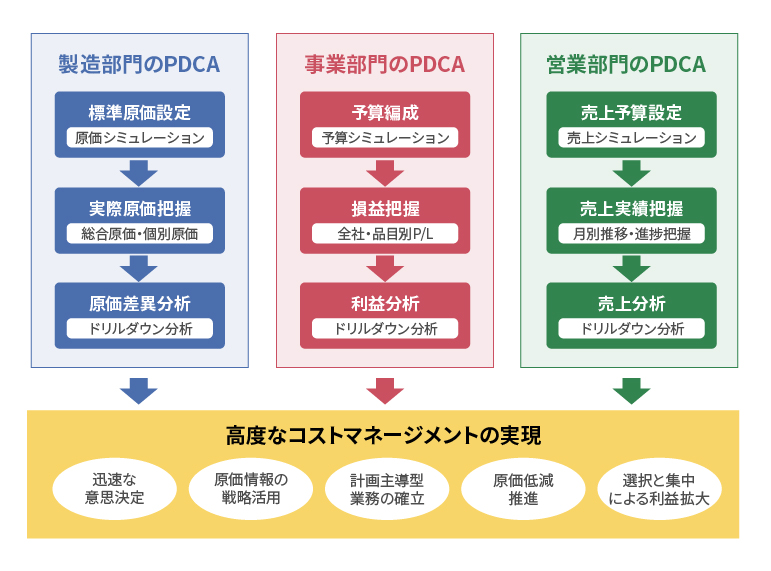 製造部門のPDCA

標準原価設定
原価シミュレーション

実際原価把握
総合原価・個別原価

原価差異分析
ドリルダウン分析

事業部門のPDCA

予算編成
予算シミュレーション

損益把握
全社・品目別P/L

利益分析
ドリルダウン分析

営業部門のPDCA

売上予算設定
売上シミュレーション

売上実績把握
月別推移・進捗把握

売上分析
ドリルダウン分析

高度なコストマネージメントの実現

迅速な意思決定

原価情報の戦略活用

計画主導型業務の確立

原価低減推進

選択と集中による利益拡大